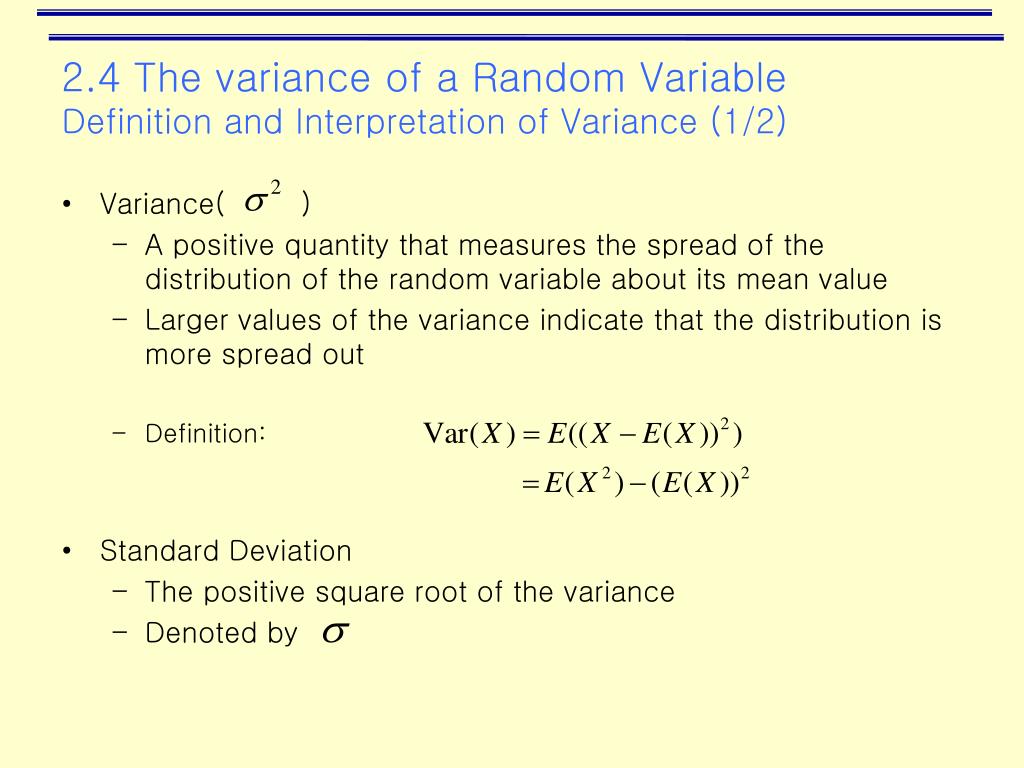 2.4 The variance of a Random Variable
Definition and Interpretation of Variance (1/2)

• Variance( $\sigma^2$ )
  – A positive quantity that measures the spread of the distribution of the random variable about its mean value
  – Larger values of the variance indicate that the distribution is more spread out

  – Definition: $\mathrm{Var}(X) = E((X - E(X))^2)$
  $= E(X^2) - (E(X))^2$

• Standard Deviation
  – The positive square root of the variance
  – Denoted by $\sigma$